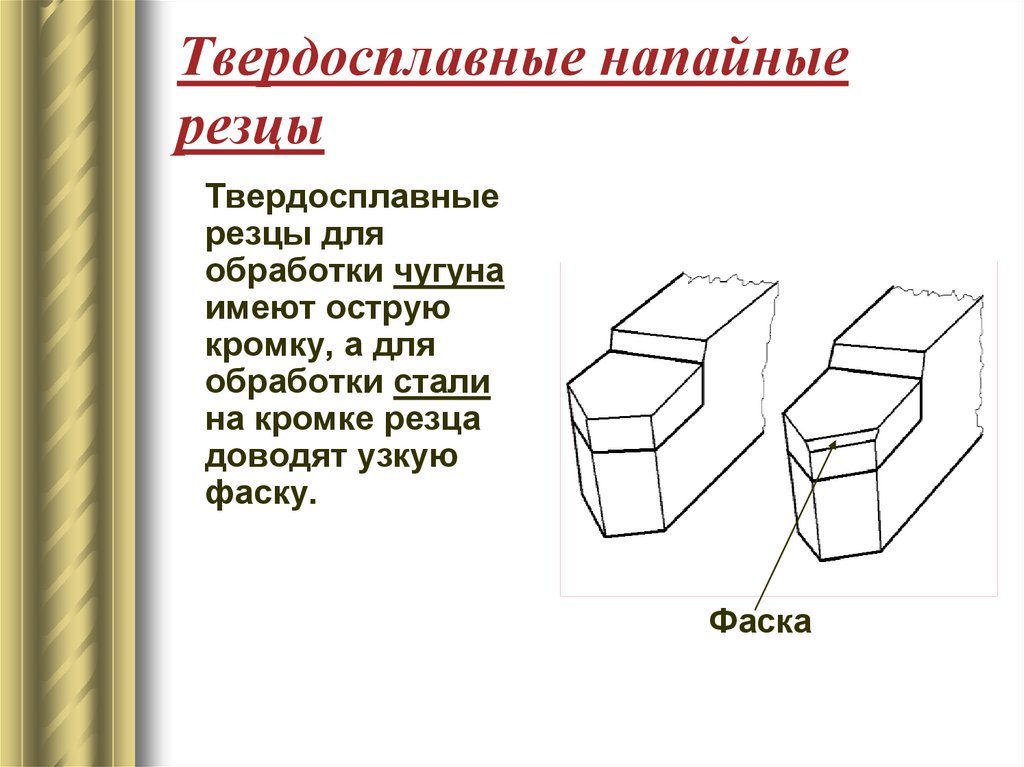 Твердосплавные напайные резцы

Твердосплавные резцы для обработки чугуна имеют острую кромку, а для обработки стали на кромке резца доводят узкую фаску.

Фаска